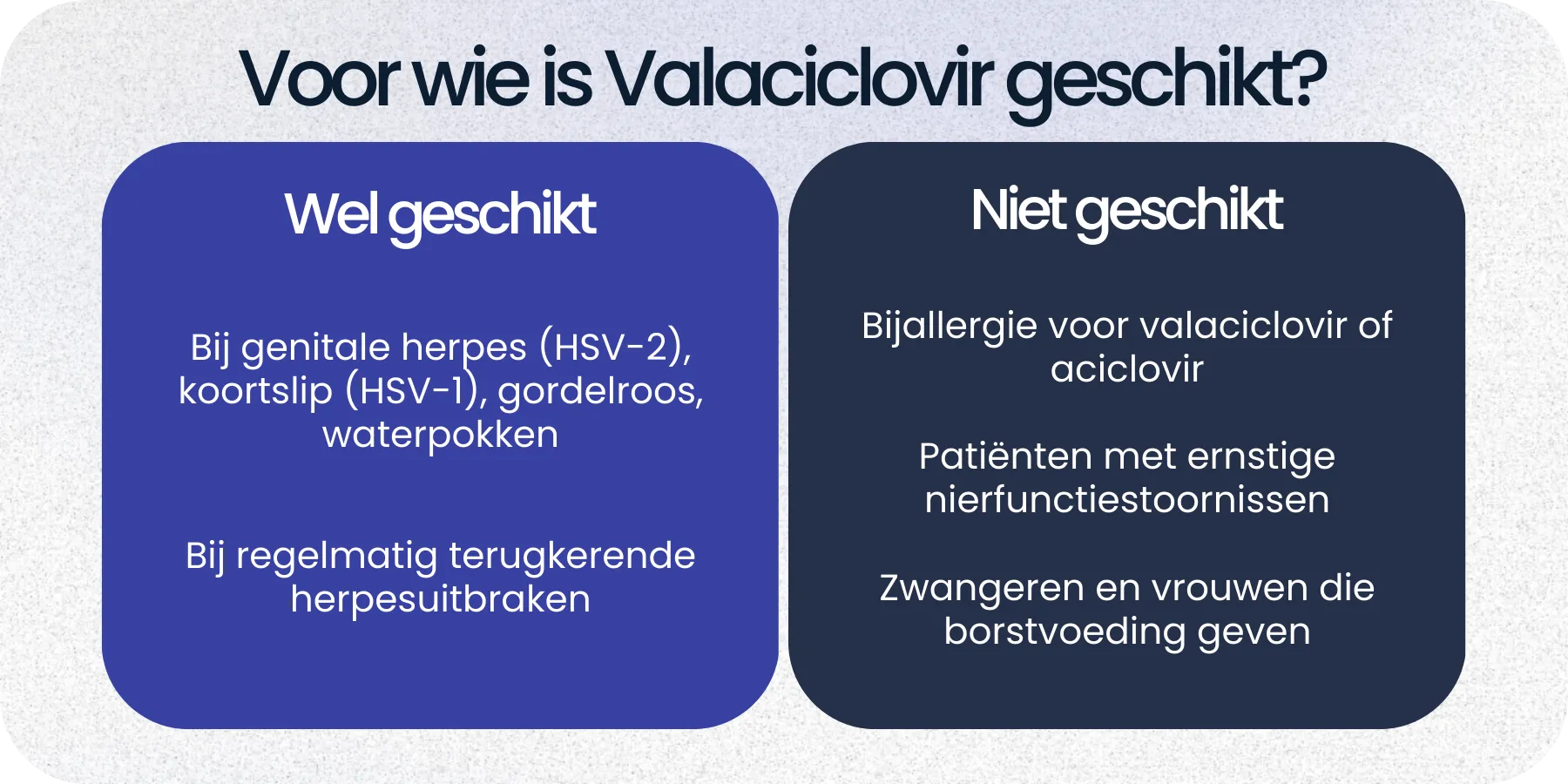 Voor wie is Valaciclovir geschikt?

Wel geschikt

Bij genitale herpes (HSV-2), koortslip (HSV-1), gordelroos, waterpokken

Bij regelmatig terugkerende herpesuitbraken

Niet geschikt

Bijallergie voor valaciclovir of aciclovir

Patiënten met ernstige nierfunctiestoornissen

Zwangeren en vrouwen die borstvoeding geven